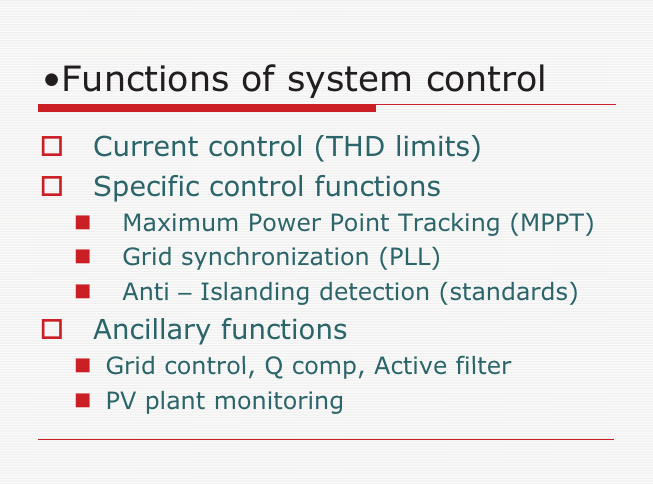 •Functions of system control

Current control (THD limits)

Specific control functions

Maximum Power Point Tracking (MPPT)

Grid synchronization (PLL)

Anti – Islanding detection (standards)

Ancillary functions

Grid control, Q comp, Active filter

PV plant monitoring